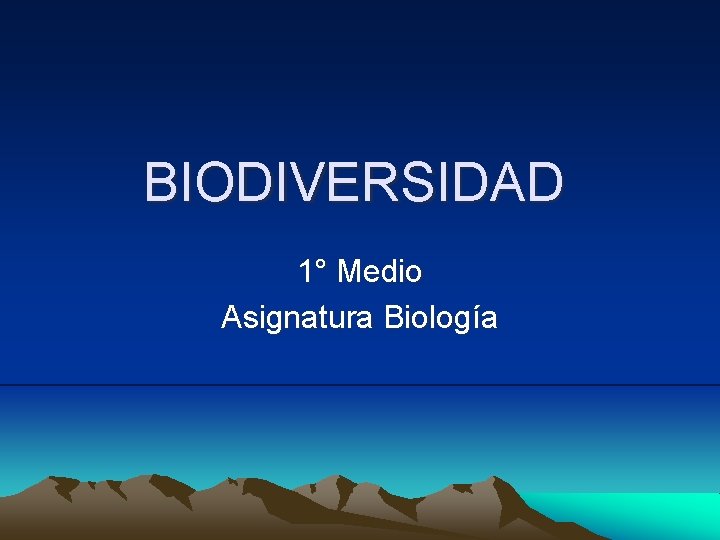 BIODIVERSIDAD

1° Medio

Asignatura Biología